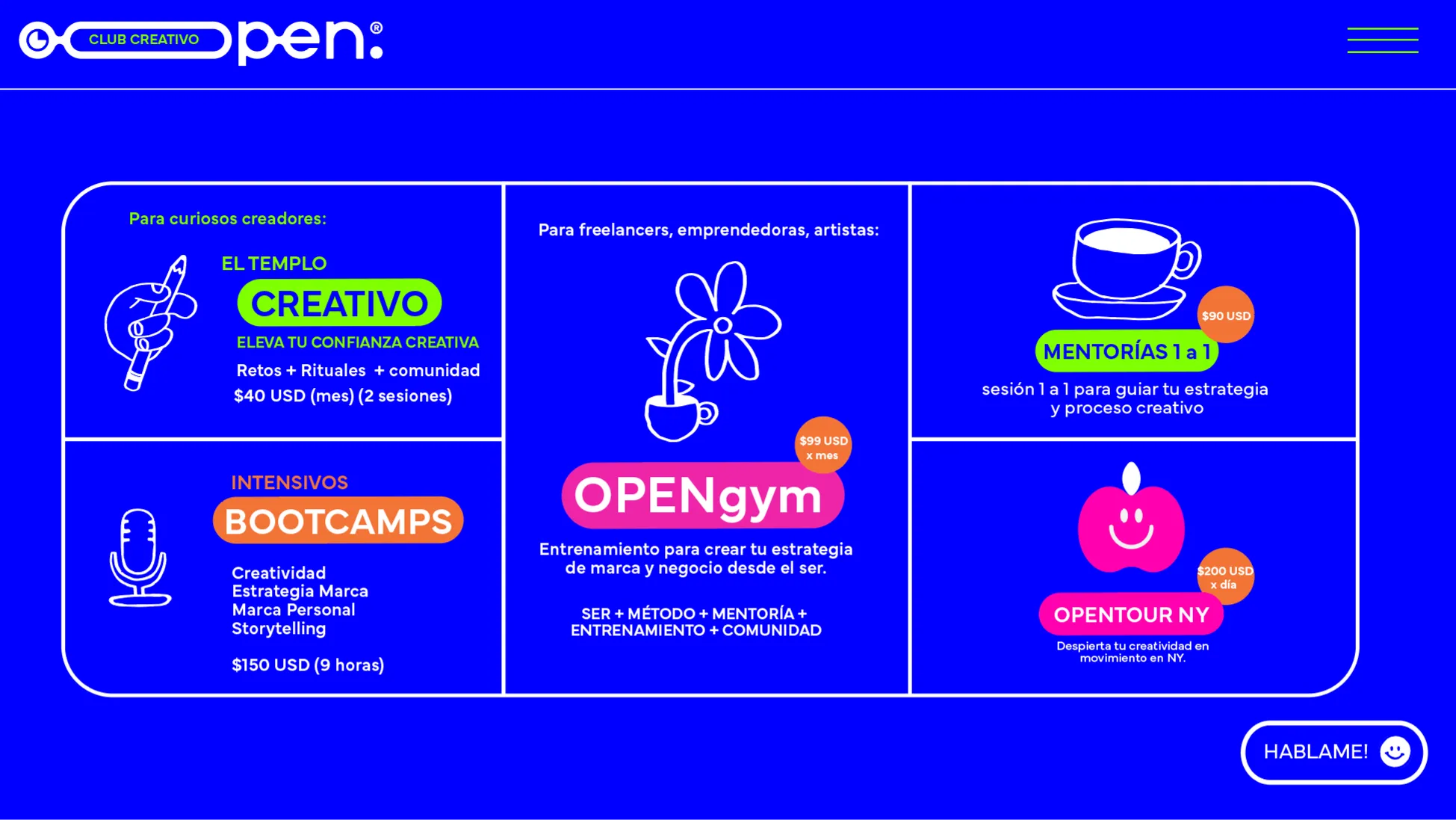 CLUB CREATIVO open®

Para curiosos creadores:

EL TEMPLO
CREATIVO
ELEVA TU CONFIANZA CREATIVA
Retos + Rituales + comunidad
$40 USD (mes) (2 sesiones)

INTENSIVOS
BOOTCAMPS
Creatividad
Estrategia Marca
Marca Personal
Storytelling
$150 USD (9 horas)

Para freelancers, emprendedoras, artistas:

$99 USD x mes
OPENgym
Entrenamiento para crear tu estrategia de marca y negocio desde el ser.

SER + MÉTODO + MENTORÍA + ENTRENAMIENTO + COMUNIDAD

$90 USD
MENTORÍAS 1 a 1
sesión 1 a 1 para guiar tu estrategia y proceso creativo

$200 USD x día
OPENTOUR NY
Despierta tu creatividad en movimiento en NY.

HABLAME!